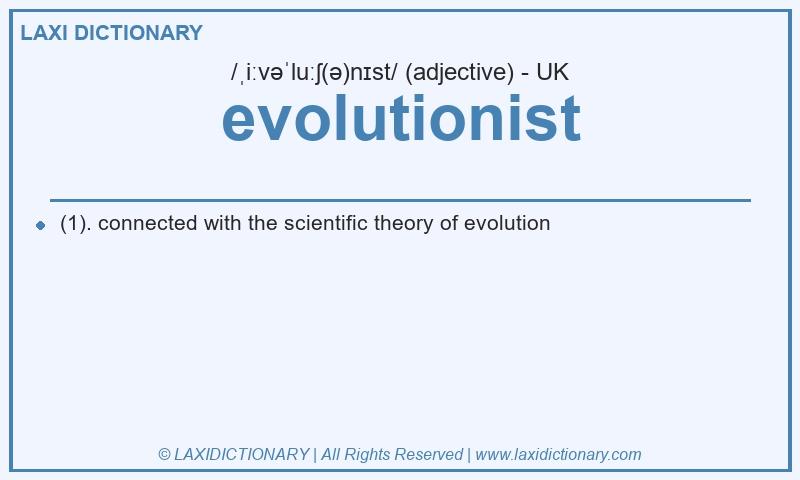 LAXI DICTIONARY

/ˌiːvəˈluːʃ(ə)nɪst/ (adjective) - UK

evolutionist

(1). connected with the scientific theory of evolution

© LAXIDICTIONARY | All Rights Reserved | www.laxidictionary.com